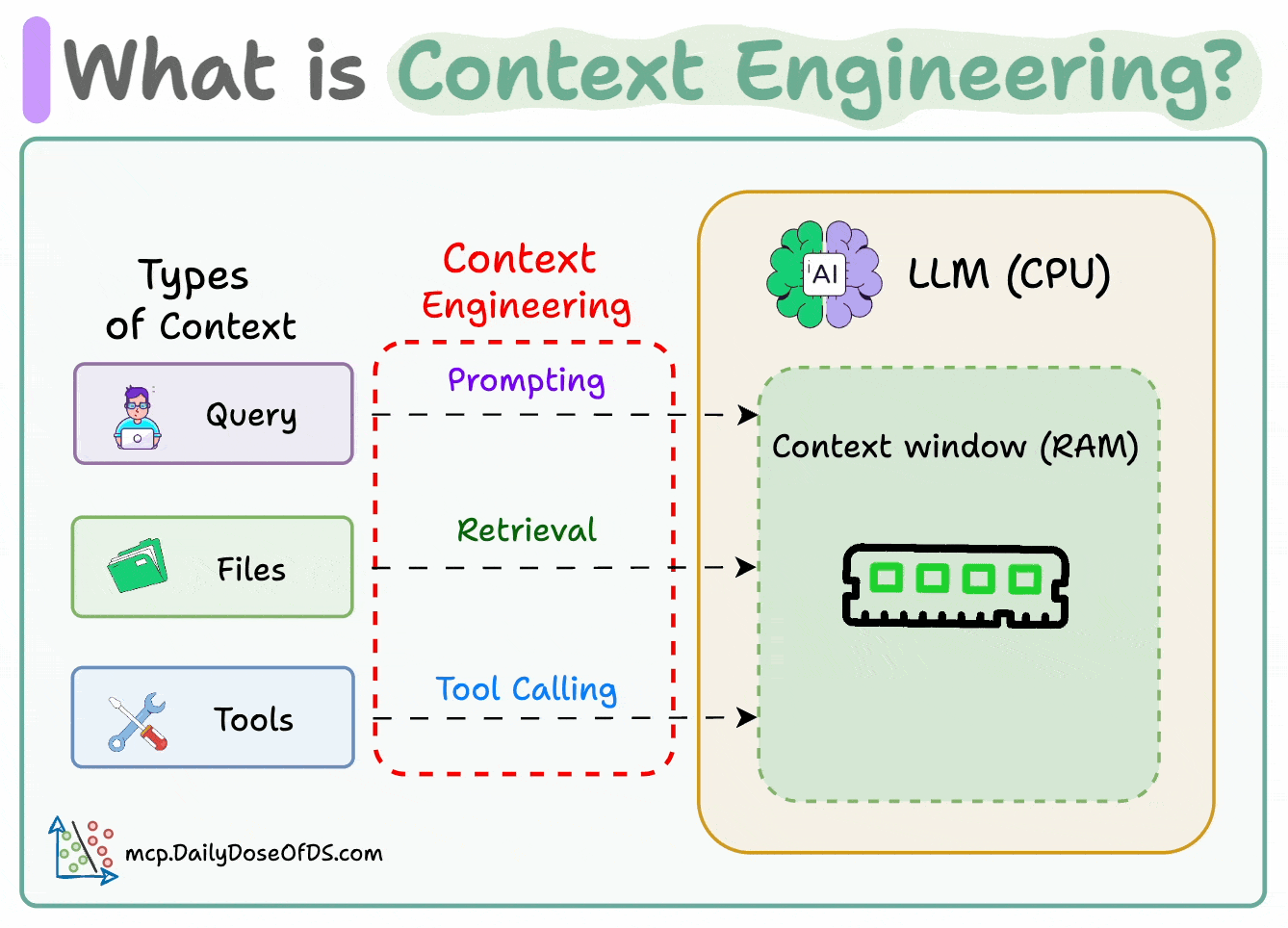 What is Context Engineering?

Types of Context

Query

Files

Tools

Context Engineering

Prompting

Retrieval

Tool Calling

AI

LLM (CPU)

Context window (RAM)

mcp.DailyDoseOfDS.com